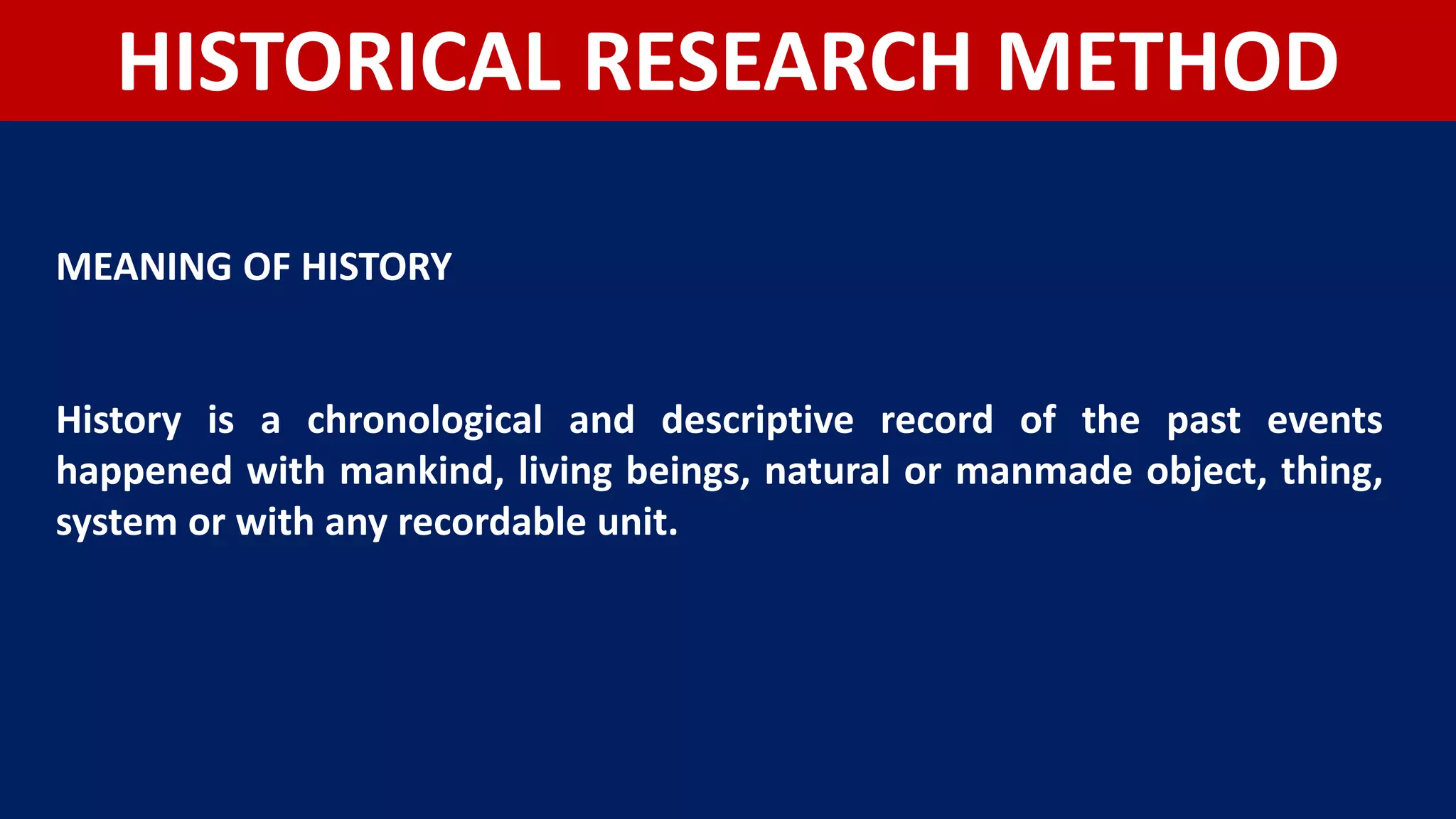 HISTORICAL RESEARCH METHOD

MEANING OF HISTORY

History is a chronological and descriptive record of the past events happened with mankind, living beings, natural or manmade object, thing, system or with any recordable unit.